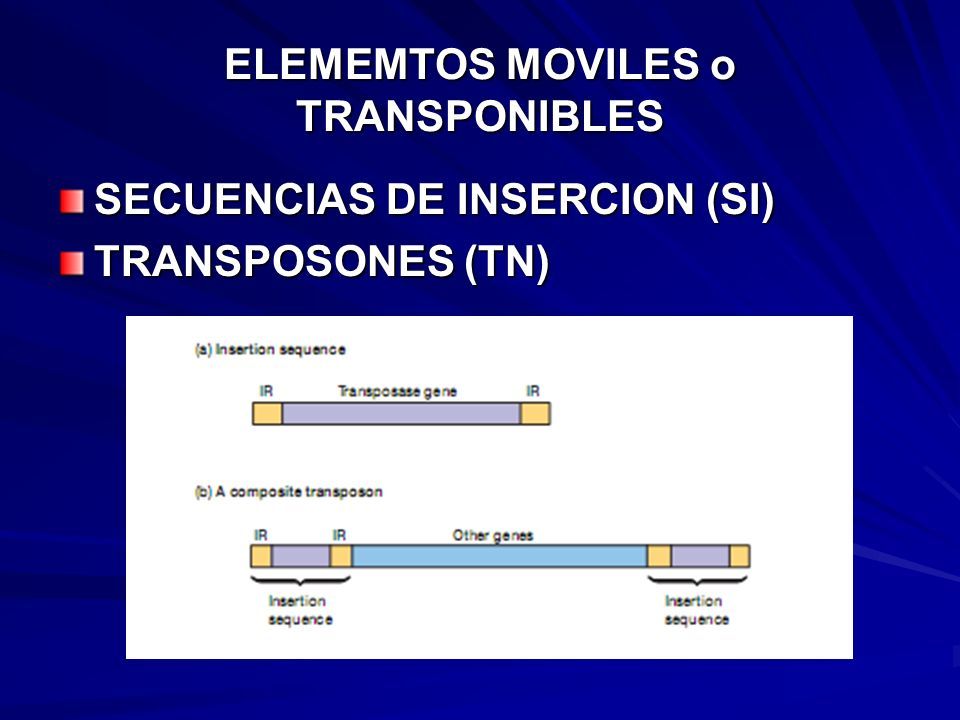 ELEMEMTOS MOVILES o TRANSPONIBLES

SECUENCIAS DE INSERCION (SI)

TRANSPOSONES (TN)

(a) Insertion sequence

IR

Transposase gene

IR

(b) A composite transposon

IR

IR

Other genes

Insertion sequence

Insertion sequence